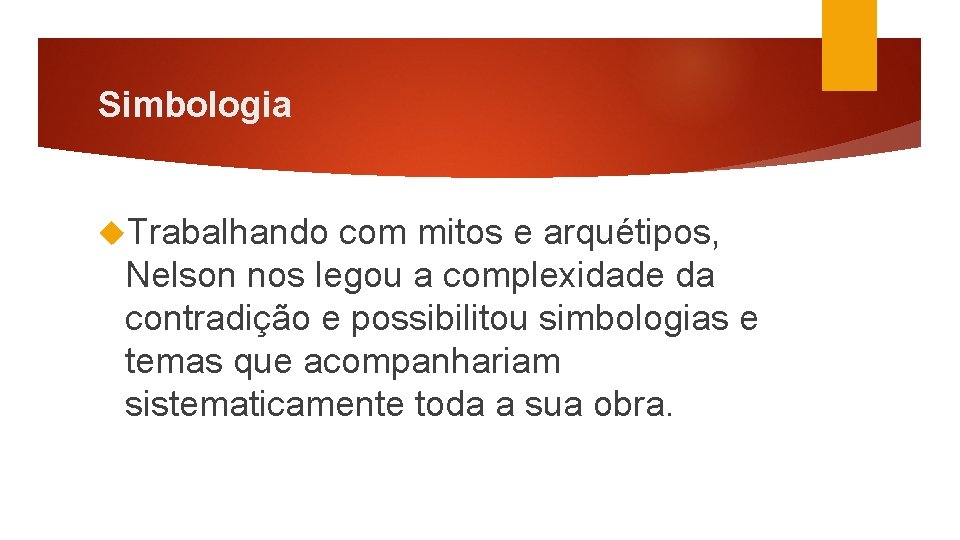 Simbologia

Trabalhando com mitos e arquétipos, Nelson nos legou a complexidade da contradição e possibilitou simbologias e temas que acompanhariam sistematicamente toda a sua obra.